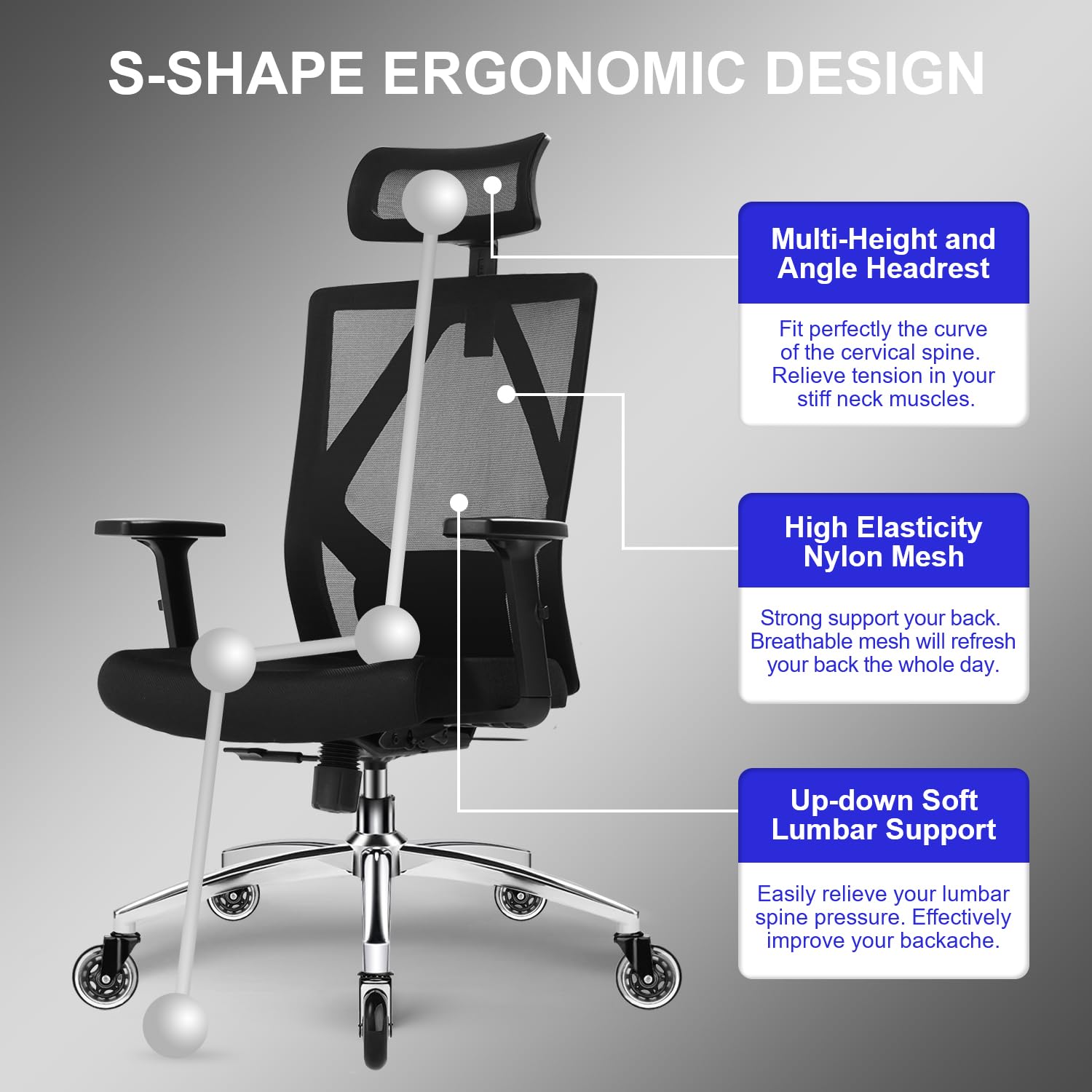 S-SHAPE ERGONOMIC DESIGN

Multi-Height and Angle Headrest

Fit perfectly the curve of the cervical spine. Relieve tension in your stiff neck muscles.

High Elasticity Nylon Mesh

Strong support your back. Breathable mesh will refresh your back the whole day.

Up-down Soft Lumbar Support

Easily relieve your lumbar spine pressure. Effectively improve your backache.